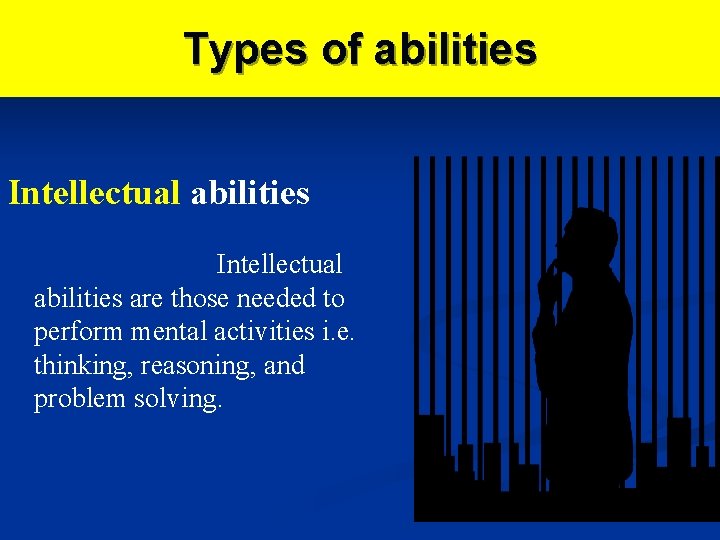 Types of abilities

Intellectual abilities

Intellectual abilities are those needed to perform mental activities i.e. thinking, reasoning, and problem solving.